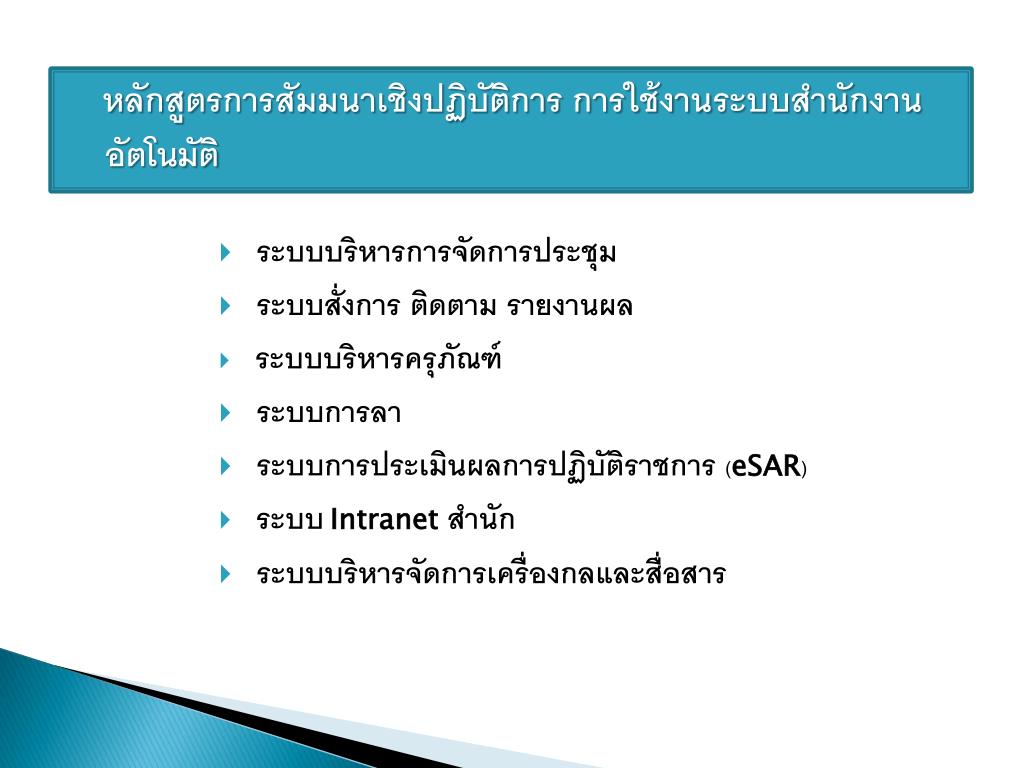 หลักสูตรการสัมมนาเชิงปฏิบัติการ การใช้งานระบบสำนักงานอัตโนมัติ

ระบบบริหารการจัดการประชุม
ระบบสั่งการ ติดตาม รายงานผล
ระบบบริหารครุภัณฑ์
ระบบการลา
ระบบการประเมินผลการปฏิบัติราชการ (eSAR)
ระบบ Intranet สำนัก
ระบบบริหารจัดการเครื่องกลและสื่อสาร